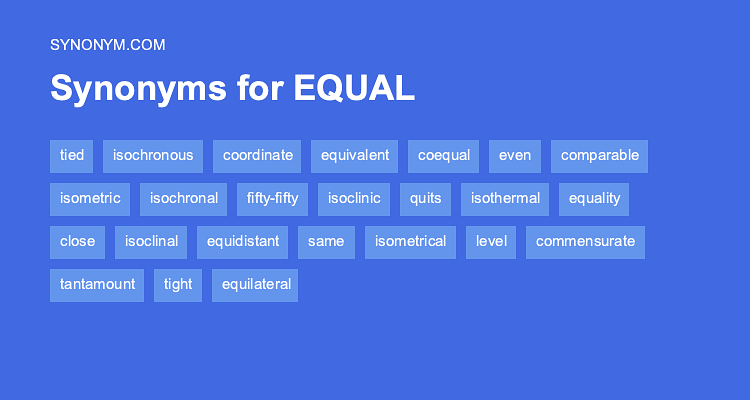 SYNONYM.COM

Synonyms for EQUAL

tied isochronous coordinate equivalent coequal even comparable

isometric isochronal fifty-fifty isoclinic quits isothermal equality

close isoclinal equidistant same isometrical level commensurate

tantamount tight equilateral